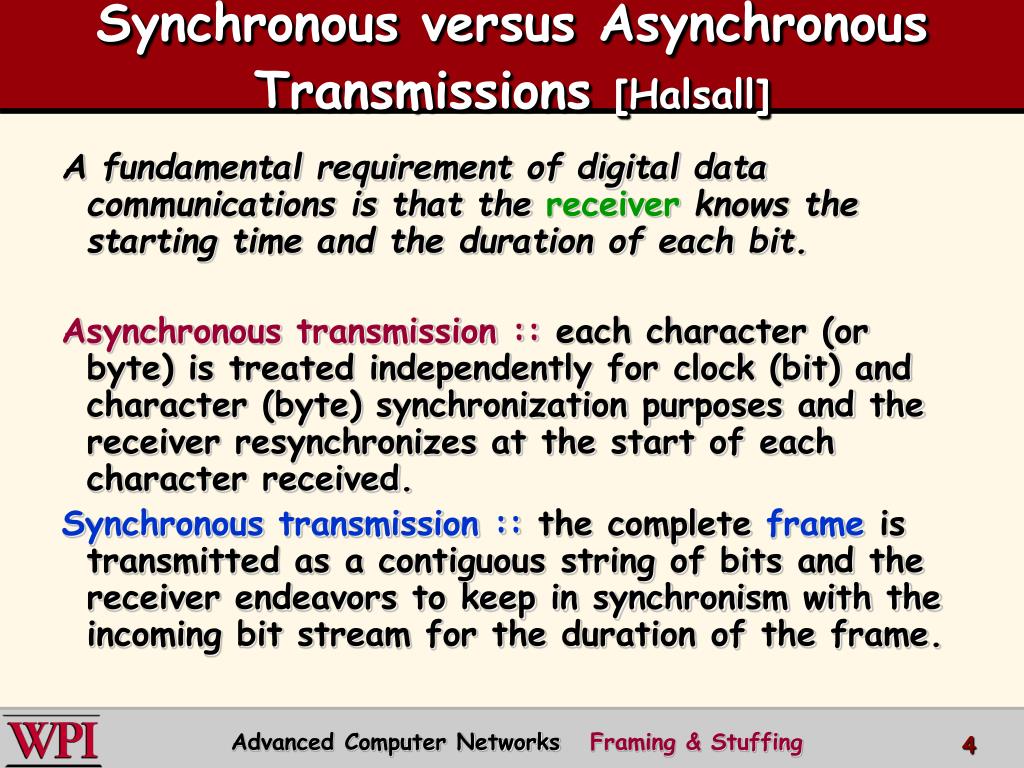 Synchronous versus Asynchronous Transmissions [Halsall]

A fundamental requirement of digital data communications is that the receiver knows the starting time and the duration of each bit.

Asynchronous transmission :: each character (or byte) is treated independently for clock (bit) and character (byte) synchronization purposes and the receiver resynchronizes at the start of each character received.

Synchronous transmission :: the complete frame is transmitted as a contiguous string of bits and the receiver endeavors to keep in synchronism with the incoming bit stream for the duration of the frame.

WPI

Advanced Computer Networks Framing & Stuffing 4